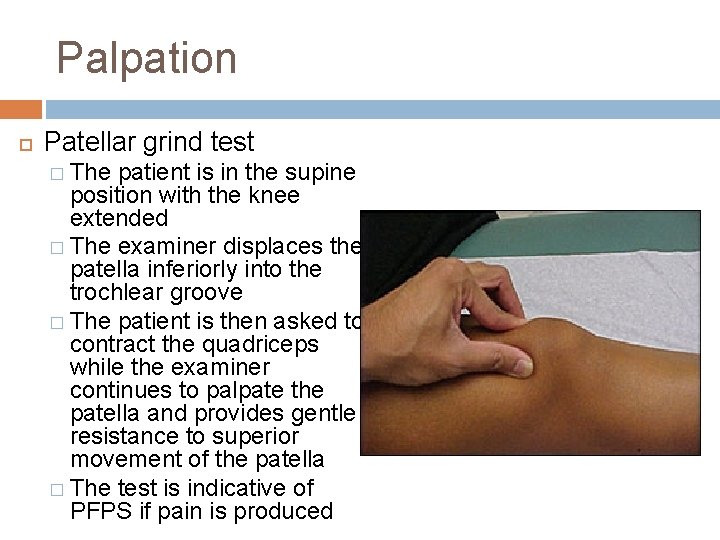 Palpation

Patellar grind test

The patient is in the supine position with the knee extended

The examiner displaces the patella inferiorly into the trochlear groove

The patient is then asked to contract the quadriceps while the examiner continues to palpate the patella and provides gentle resistance to superior movement of the patella

The test is indicative of PFPS if pain is produced